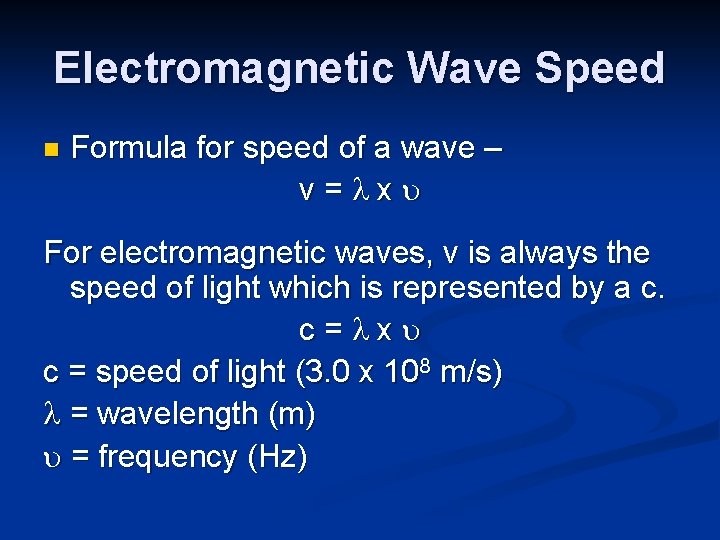 Electromagnetic Wave Speed

Formula for speed of a wave –

$v = \lambda \times \upsilon$

For electromagnetic waves, v is always the speed of light which is represented by a c.

$c = \lambda \times \upsilon$

c = speed of light ($3.0 \times 10^8$ m/s)

$\lambda$ = wavelength (m)

$\upsilon$ = frequency (Hz)